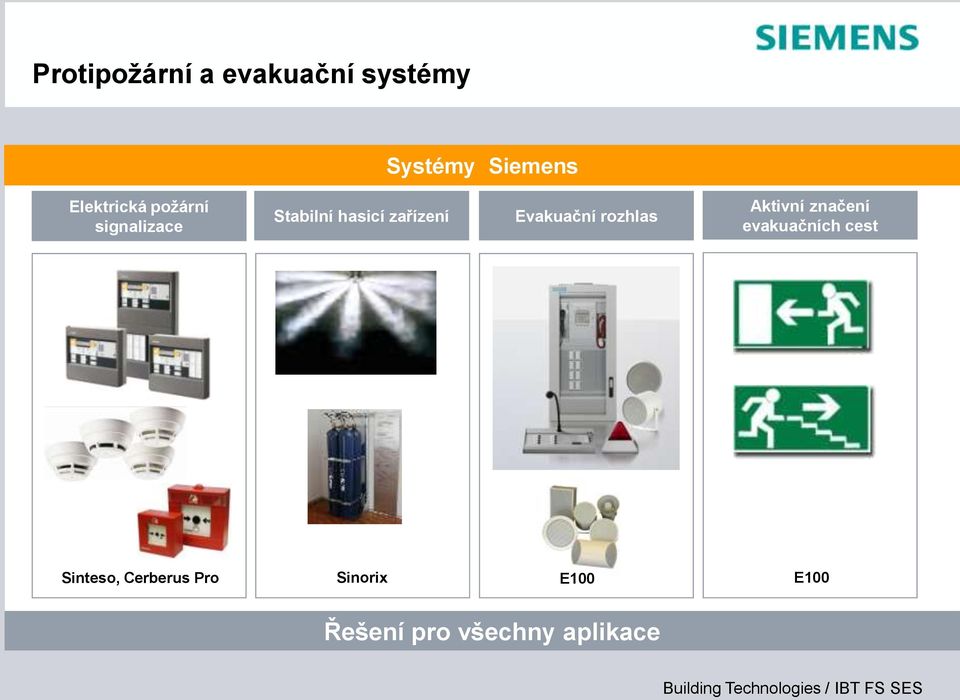 SIEMENS

Protipožární a evakuační systémy

Systémy Siemens

Elektrická požární signalizace

Stabilní hasicí zařízení

Evakuační rozhlas

Aktivní značení evakuačních cest

Sinteso, Cerberus Pro

Sinorix

E100

E100

Řešení pro všechny aplikace

Building Technologies / IBT FS SES